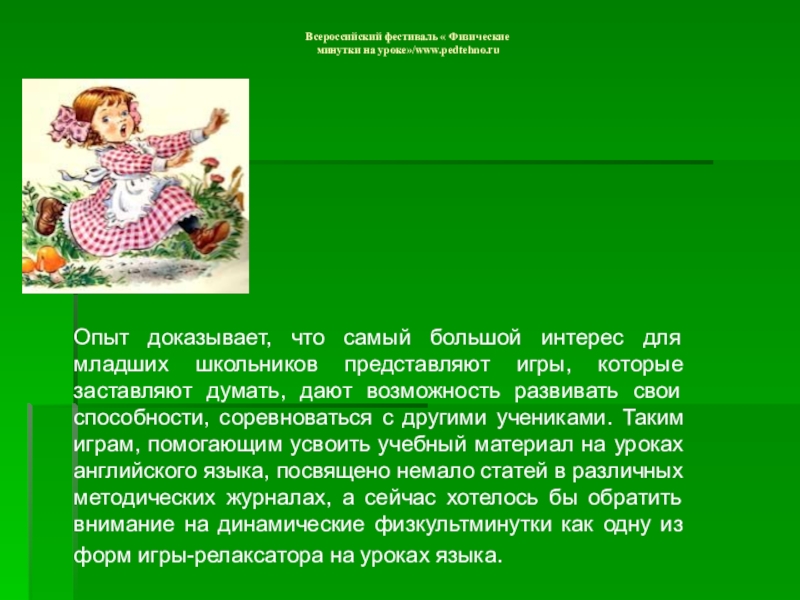 Всероссийский фестиваль « Физические минутки на уроке»/www.pedtehno.ru

Опыт доказывает, что самый большой интерес для младших школьников представляют игры, которые заставляют думать, дают возможность развивать свои способности, соревноваться с другими учениками. Таким играм, помогающим усвоить учебный материал на уроках английского языка, посвящено немало статей в различных методических журналах, а сейчас хотелось бы обратить внимание на динамические физкультминутки как одну из форм игры-релаксатора на уроках языка.